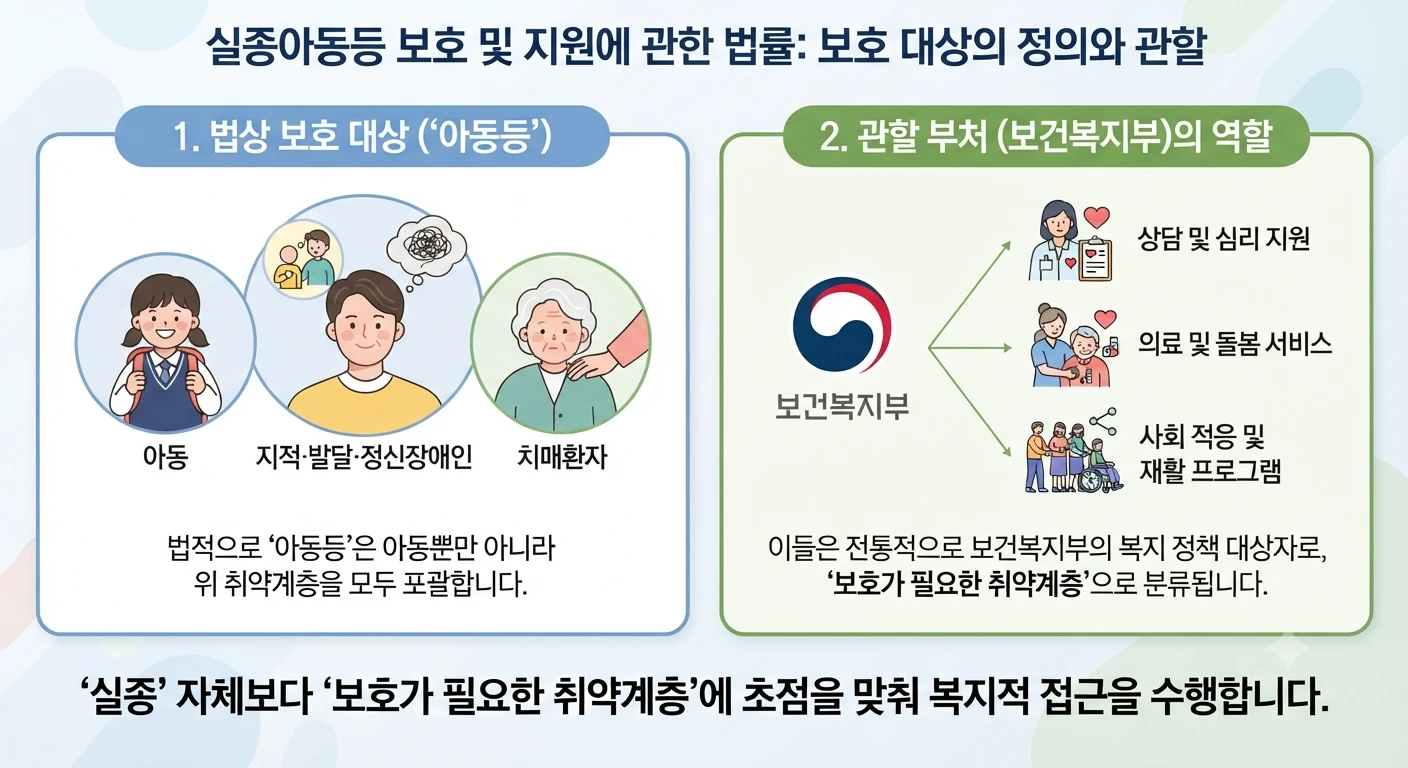 실종아동등 보호 및 지원에 관한 법률: 보호 대상의 정의와 관할

1. 법상 보호 대상 ('아동등')

아동

지적·발달·정신장애인

치매환자

법적으로 '아동등'은 아동뿐만 아니라 위 취약계층을 모두 포괄합니다.

2. 관할 부처 (보건복지부)의 역할

보건복지부

상담 및 심리 지원

의료 및 돌봄 서비스

사회 적응 및 재활 프로그램

이들은 전통적으로 보건복지부의 복지 정책 대상자로, '보호가 필요한 취약계층'으로 분류됩니다.

'실종' 자체보다 '보호가 필요한 취약계층'에 초점을 맞춰 복지적 접근을 수행합니다.